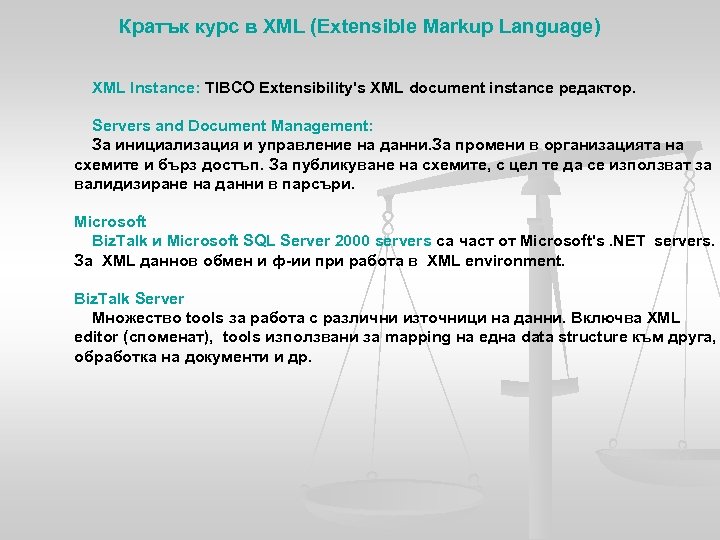 Кратък курс в XML (Extensible Markup Language)

XML Instance: TIBCO Extensibility's XML document instance редактор.

Servers and Document Management:
За инициализация и управление на данни.За промени в организацията на схемите и бърз достъп. За публикуване на схемите, с цел те да се използват за валидизиране на данни в парсъри.

Microsoft
BizTalk и Microsoft SQL Server 2000 servers са част от Microsoft's .NET servers. За XML даннов обмен и ф-ии при работа в XML environment.

BizTalk Server
Множество tools за работа с различни източници на данни. Включва XML editor (споменат), tools използвани за mapping на една data structure към друга, обработка на документи и др.